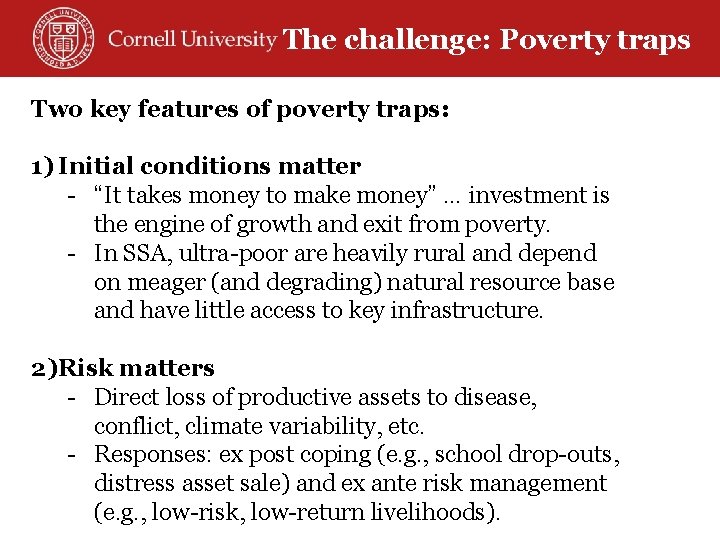 Cornell University The challenge: Poverty traps

Two key features of poverty traps:

1) Initial conditions matter
- "It takes money to make money" … investment is the engine of growth and exit from poverty.
- In SSA, ultra-poor are heavily rural and depend on meager (and degrading) natural resource base and have little access to key infrastructure.

2)Risk matters
- Direct loss of productive assets to disease, conflict, climate variability, etc.
- Responses: ex post coping (e.g., school drop-outs, distress asset sale) and ex ante risk management (e.g., low-risk, low-return livelihoods).